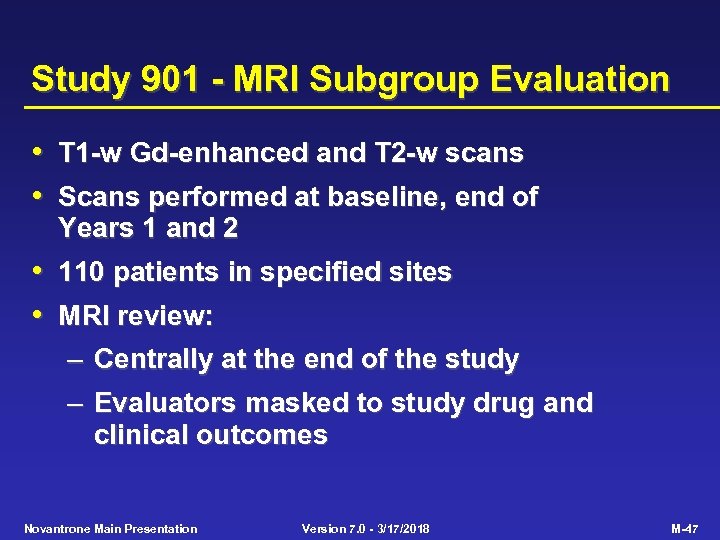 Study 901 - MRI Subgroup Evaluation

• T1-w Gd-enhanced and T2-w scans
• Scans performed at baseline, end of Years 1 and 2
• 110 patients in specified sites
• MRI review:
– Centrally at the end of the study
– Evaluators masked to study drug and clinical outcomes

Novantrone Main Presentation Version 7.0 - 3/17/2018 M-47